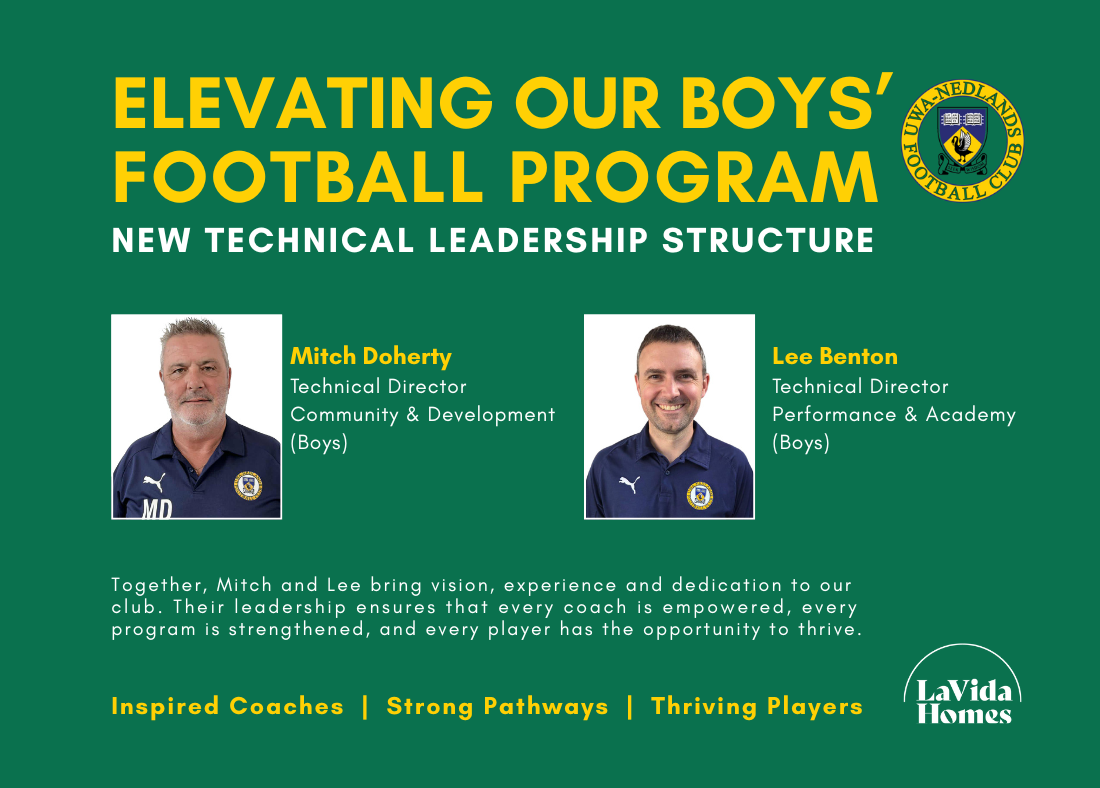 ELEVATING OUR BOYS' FOOTBALL PROGRAM

UWA-NEDLANDS FOOTBALL CLUB

NEW TECHNICAL LEADERSHIP STRUCTURE

MD

Mitch Doherty
Technical Director
Community & Development
(Boys)

Lee Benton
Technical Director
Performance & Academy
(Boys)

Together, Mitch and Lee bring vision, experience and dedication to our club. Their leadership ensures that every coach is empowered, every program is strengthened, and every player has the opportunity to thrive.

Inspired Coaches | Strong Pathways | Thriving Players

LaVida Homes